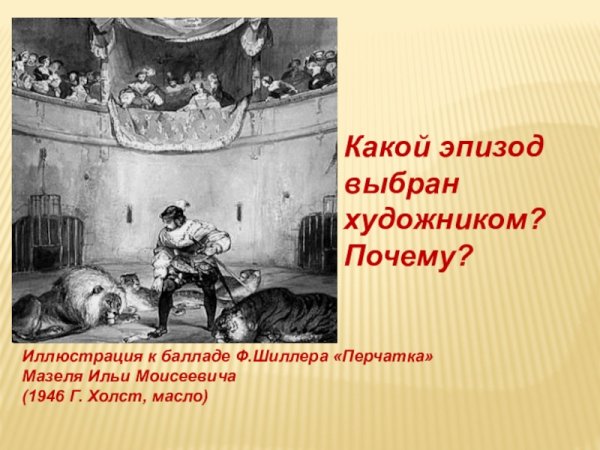 Какой эпизод выбран художником? Почему?

Иллюстрация к балладе Ф.Шиллера «Перчатка»
Мазеля Ильи Моисеевича
(1946 Г. Холст, масло)